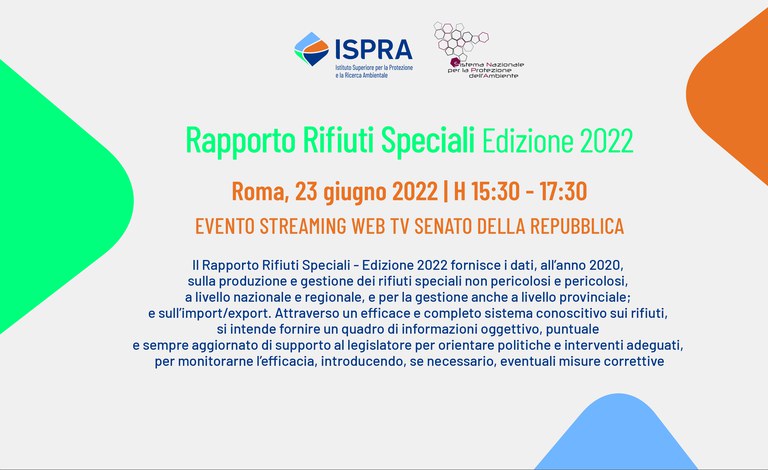 ISPRA
Istituto Superiore per la Protezione e la Ricerca Ambientale

Sistema Nazionale per la Protezione dell'Ambiente

Rapporto Rifiuti Speciali Edizione 2022

Roma, 23 giugno 2022 | H 15:30 - 17:30

EVENTO STREAMING WEB TV SENATO DELLA REPUBBLICA

Il Rapporto Rifiuti Speciali - Edizione 2022 fornisce i dati, all'anno 2020, sulla produzione e gestione dei rifiuti speciali non pericolosi e pericolosi, a livello nazionale e regionale, e per la gestione anche a livello provinciale; e sull'import/export. Attraverso un efficace e completo sistema conoscitivo sui rifiuti, si intende fornire un quadro di informazioni oggettivo, puntuale e sempre aggiornato di supporto al legislatore per orientare politiche e interventi adeguati, per monitorarne l'efficacia, introducendo, se necessario, eventuali misure correttive